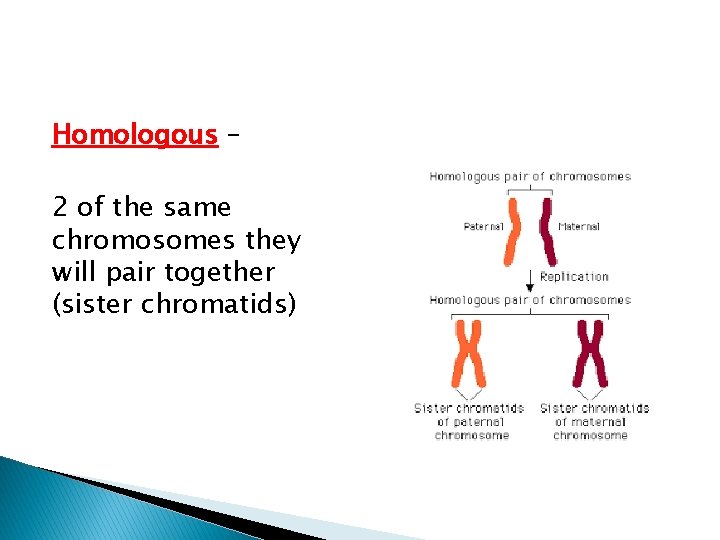 Homologous –

2 of the same chromosomes they will pair together (sister chromatids)

Homologous pair of chromosomes

Paternal

Maternal

Replication

Homologous pair of chromosomes

Sister chromatids of paternal chromosome

Sister chromatids of maternal chromosome